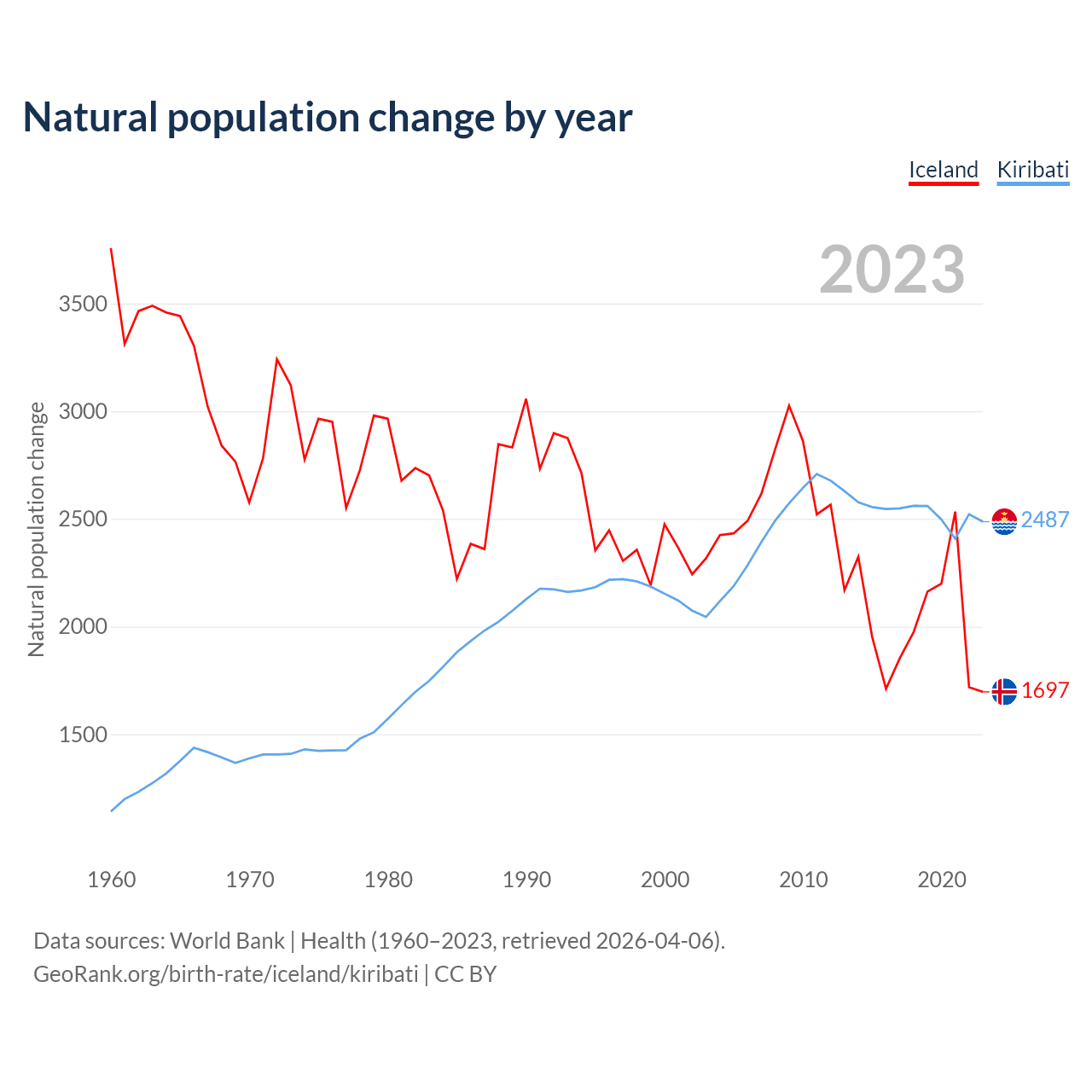 Natural population change by year

Iceland Kiribati

2023

Natural population change

3500
3000
2500
2000
1500

2487
1697

1960 1970 1980 1990 2000 2010 2020

Data sources: World Bank | Health (1960–2023, retrieved 2026-04-06).
GeoRank.org/birth-rate/iceland/kiribati | CC BY